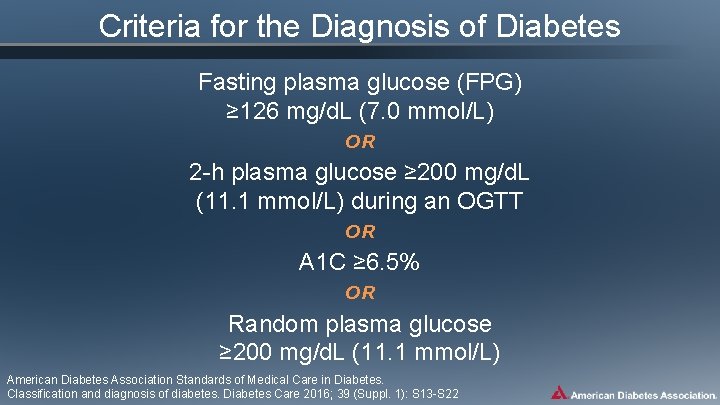 Criteria for the Diagnosis of Diabetes

Fasting plasma glucose (FPG) ≥126 mg/dL (7.0 mmol/L)

OR

2-h plasma glucose ≥200 mg/dL (11.1 mmol/L) during an OGTT

OR

A1C ≥6.5%

OR

Random plasma glucose ≥200 mg/dL (11.1 mmol/L)

American Diabetes Association Standards of Medical Care in Diabetes. Classification and diagnosis of diabetes. Diabetes Care 2016; 39 (Suppl. 1): S13-S22

American Diabetes Association.